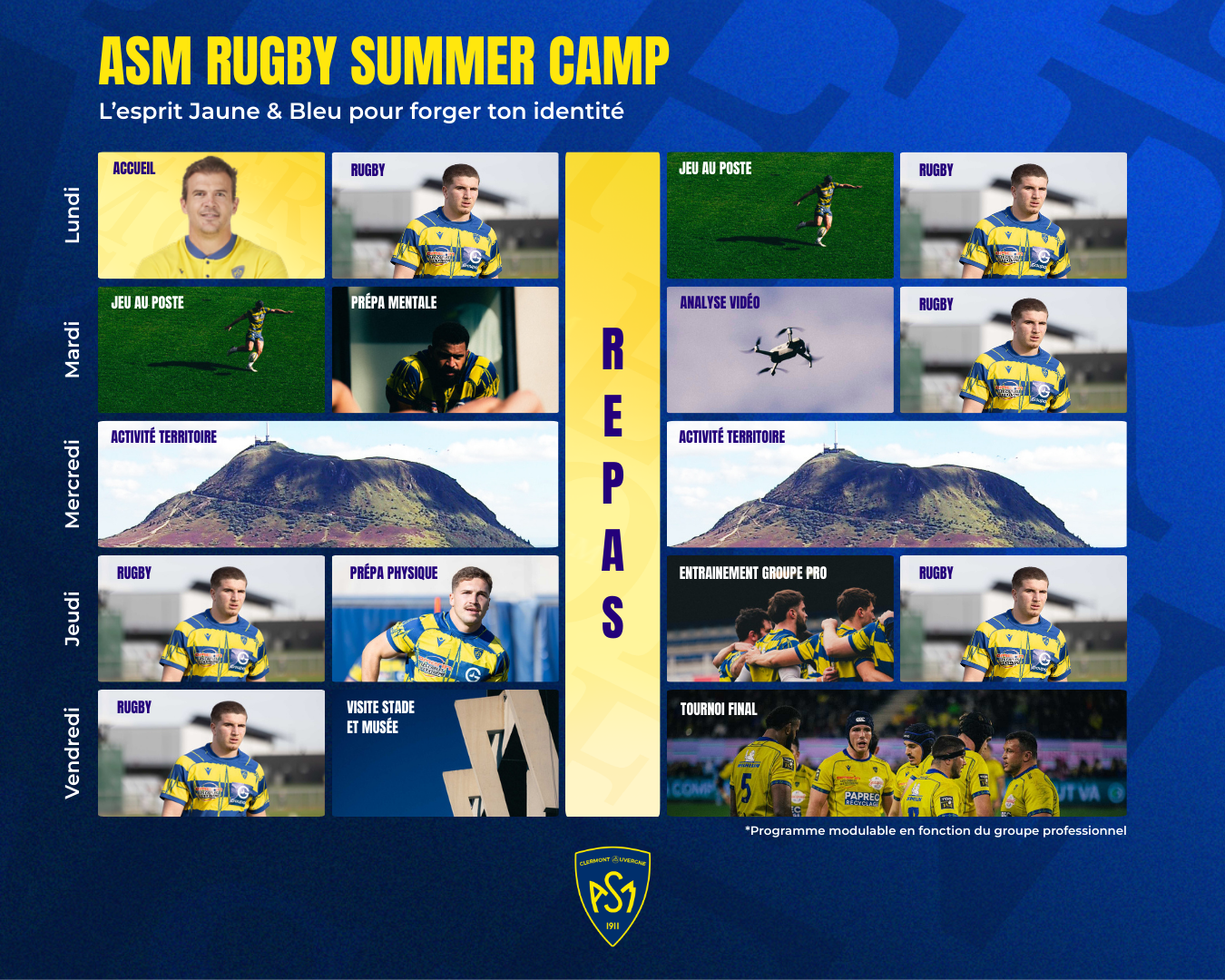 ASM RUGBY SUMMER CAMP
L'esprit Jaune & Bleu pour forger ton identité

Lundi
ACCUEIL
RUGBY
JEU AU POSTE
RUGBY

Mardi
JEU AU POSTE
PRÉPA MENTALE
ANALYSE VIDÉO
RUGBY

Mercredi
ACTIVITÉ TERRITOIRE
ACTIVITÉ TERRITOIRE

Jeudi
RUGBY
PRÉPA PHYSIQUE
ENTRAINEMENT GROUPE PRO
RUGBY

Vendredi
RUGBY
VISITE STADE ET MUSÉE
TOURNOI FINAL

REPAS

*Programme modulable en fonction du groupe professionnel

CLERMONT AUVERGNE
ASM
1911